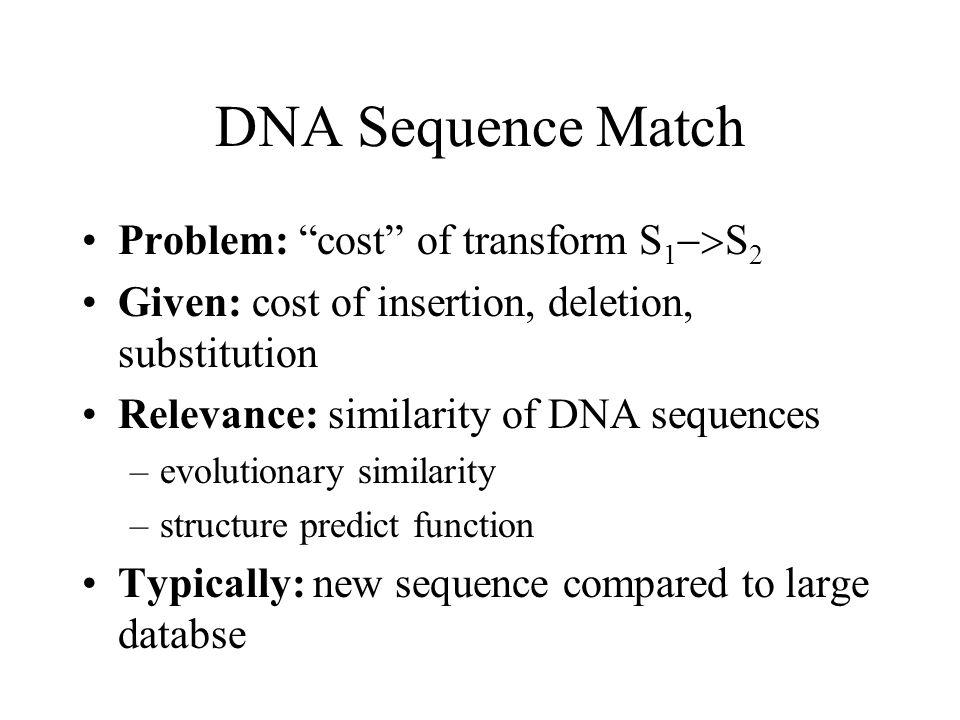 DNA Sequence Match

• **Problem:** “cost” of transform $S_1$–>$S_2$
• **Given:** cost of insertion, deletion, substitution
• **Relevance:** similarity of DNA sequences
– evolutionary similarity
– structure predict function
• **Typically:** new sequence compared to large databse